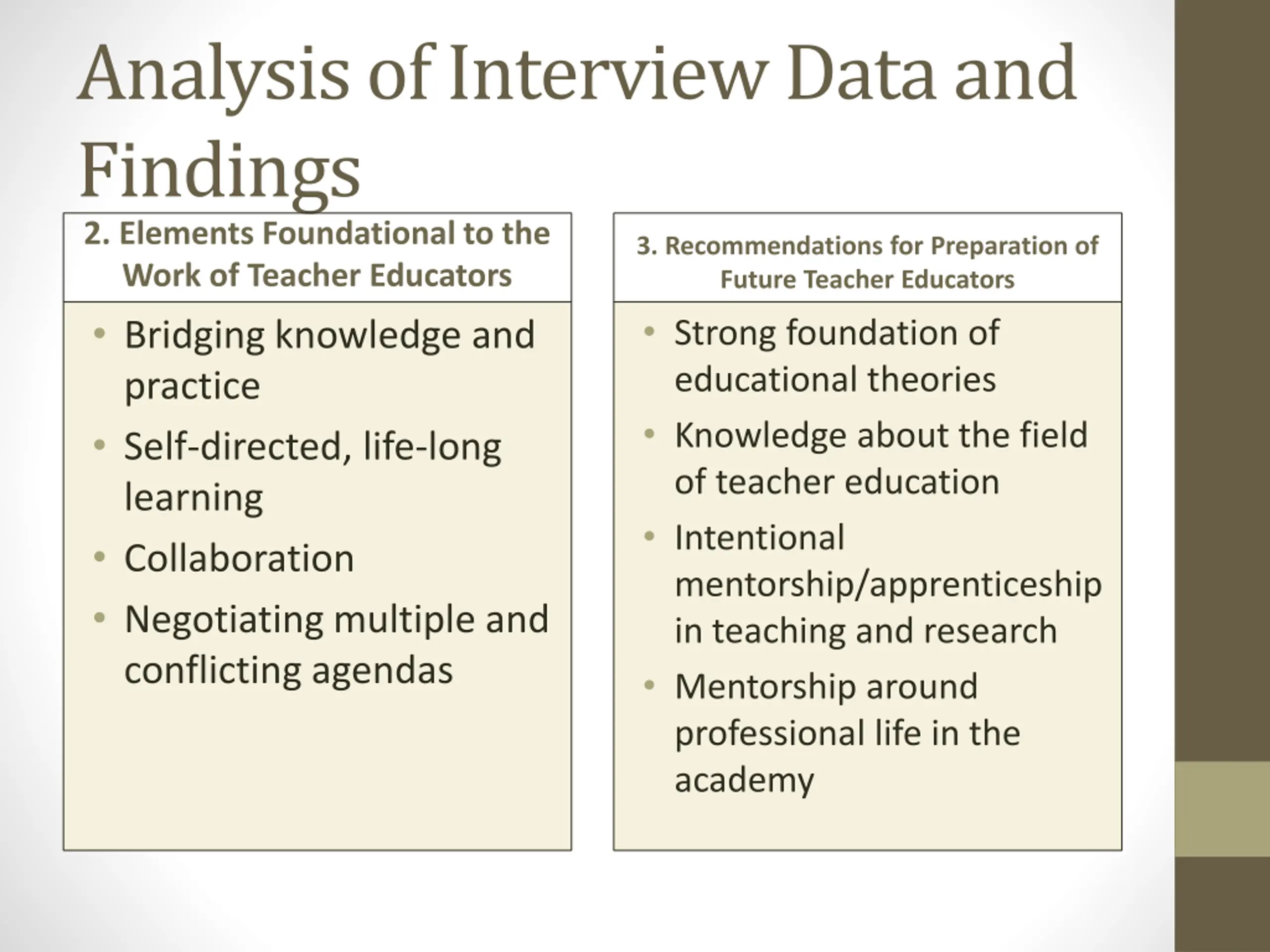 Analysis of Interview Data and Findings

2. Elements Foundational to the Work of Teacher Educators

• Bridging knowledge and practice
• Self-directed, life-long learning
• Collaboration
• Negotiating multiple and conflicting agendas

3. Recommendations for Preparation of Future Teacher Educators

• Strong foundation of educational theories
• Knowledge about the field of teacher education
• Intentional mentorship/apprenticeship in teaching and research
• Mentorship around professional life in the academy